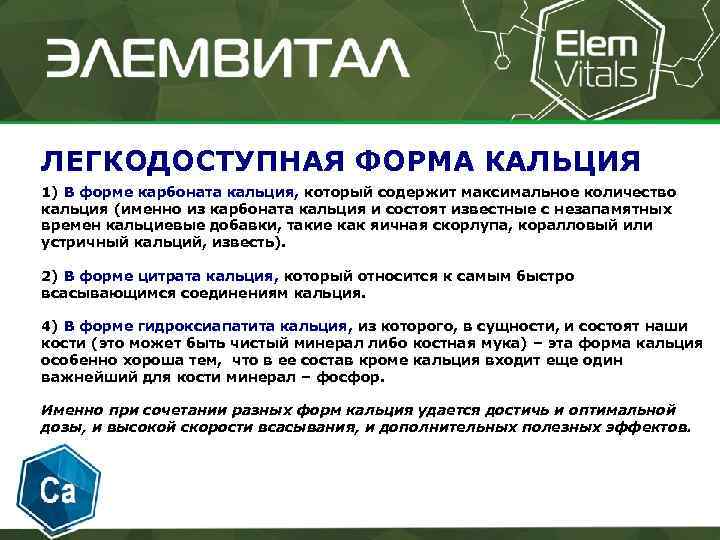 ЭЛЕМВИТАЛ

Elem Vitals

ЛЕГКОДОСТУПНАЯ ФОРМА КАЛЬЦИЯ

1) В форме карбоната кальция, который содержит максимальное количество кальция (именно из карбоната кальция и состоят известные с незапамятных времен кальциевые добавки, такие как яичная скорлупа, коралловый или устричный кальций, известь).

2) В форме цитрата кальция, который относится к самым быстро всасывающимся соединениям кальция.

4) В форме гидроксиапатита кальция, из которого, в сущности, и состоят наши кости (это может быть чистый минерал либо костная мука) – эта форма кальция особенно хороша тем, что в ее состав кроме кальция входит еще один важнейший для кости минерал – фосфор.

Именно при сочетании разных форм кальция удается достичь и оптимальной дозы, и высокой скорости всасывания, и дополнительных полезных эффектов.

Ca